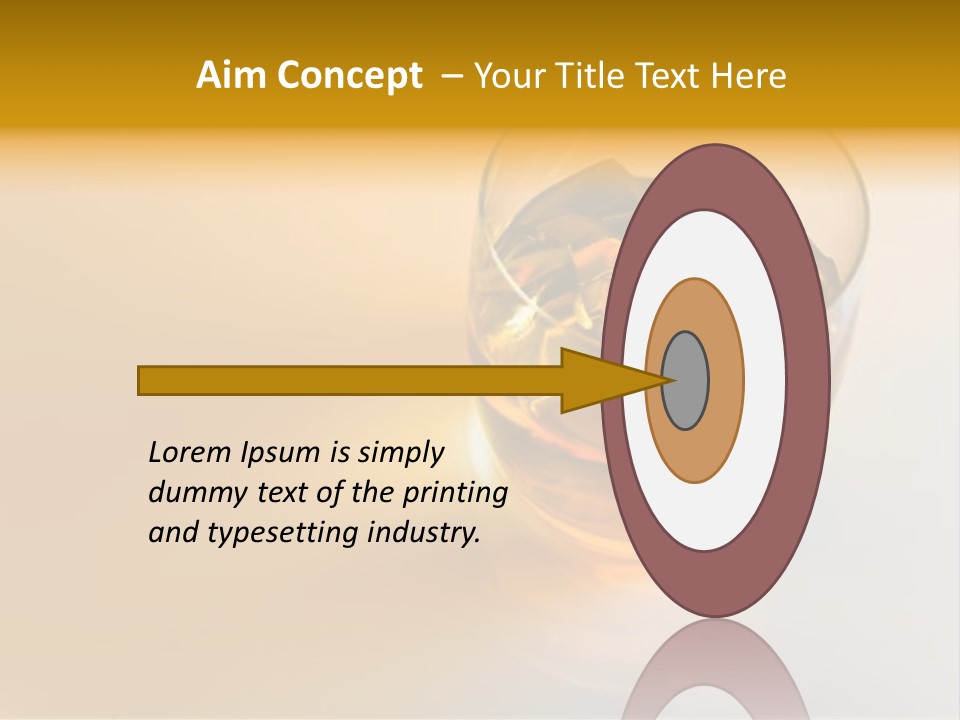 Aim Concept – Your Title Text Here

Lorem Ipsum is simply dummy text of the printing and typesetting industry.